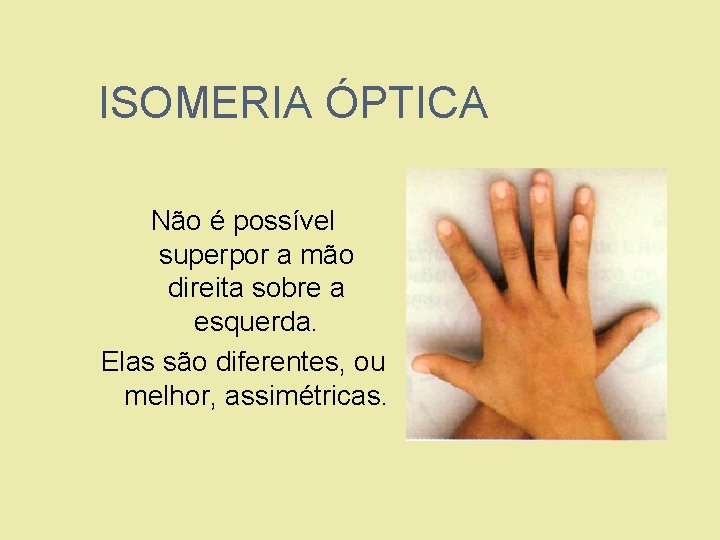 ISOMERIA ÓPTICA

Não é possível superpor a mão direita sobre a esquerda.

Elas são diferentes, ou melhor, assimétricas.